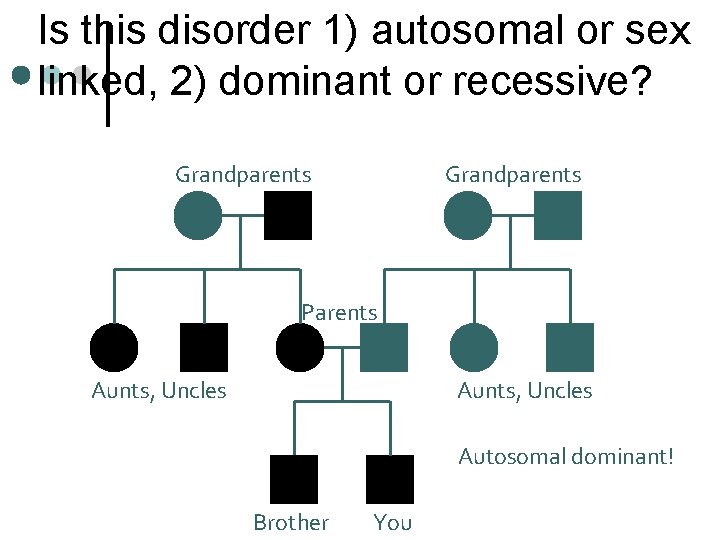 Is this disorder 1) autosomal or sex linked, 2) dominant or recessive?

Grandparents

Grandparents

Parents

Aunts, Uncles

Aunts, Uncles

Autosomal dominant!

Brother

You